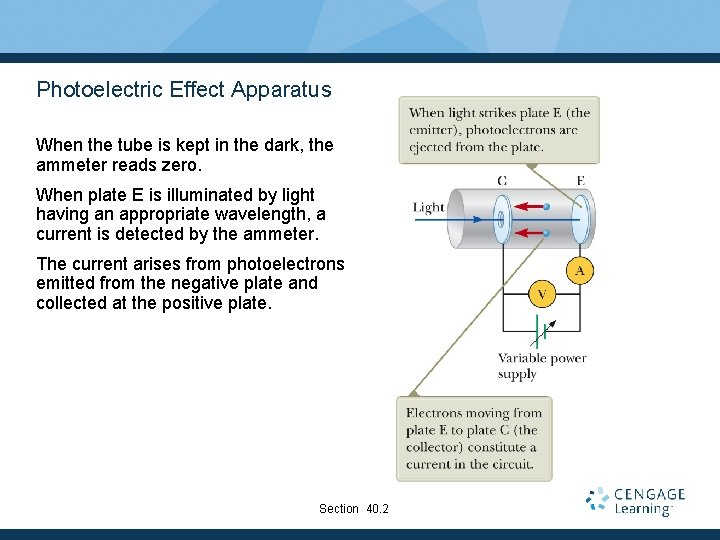 Photoelectric Effect Apparatus

When the tube is kept in the dark, the ammeter reads zero.

When plate E is illuminated by light having an appropriate wavelength, a current is detected by the ammeter.

The current arises from photoelectrons emitted from the negative plate and collected at the positive plate.

When light strikes plate E (the emitter), photoelectrons are ejected from the plate.

C

E

Light

A

V

Variable power supply

Electrons moving from plate E to plate C (the collector) constitute a current in the circuit.

Section 40.2

CENGAGE Learning